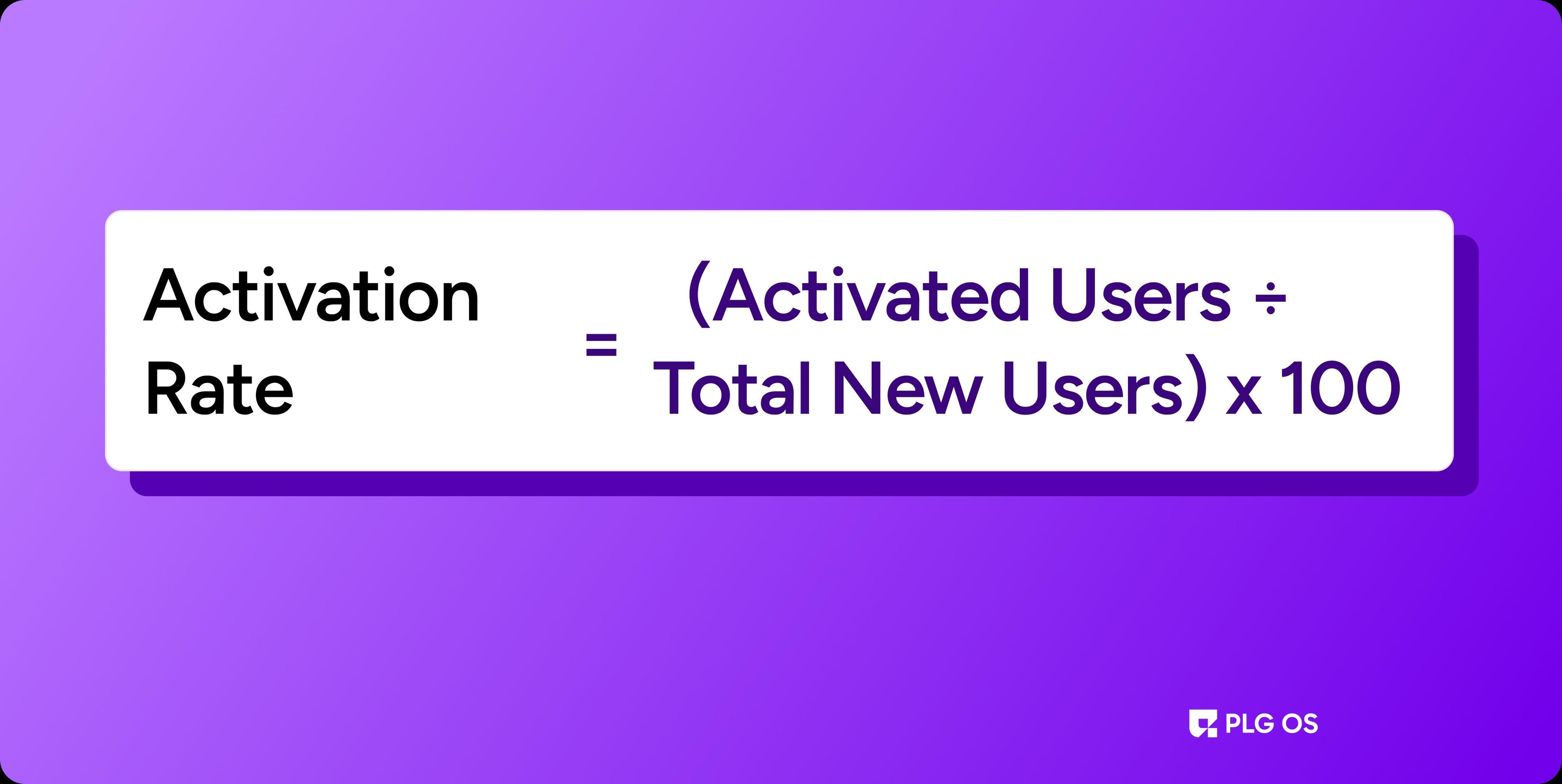 Activation Rate = (Activated Users ÷ Total New Users) x 100

PLG OS